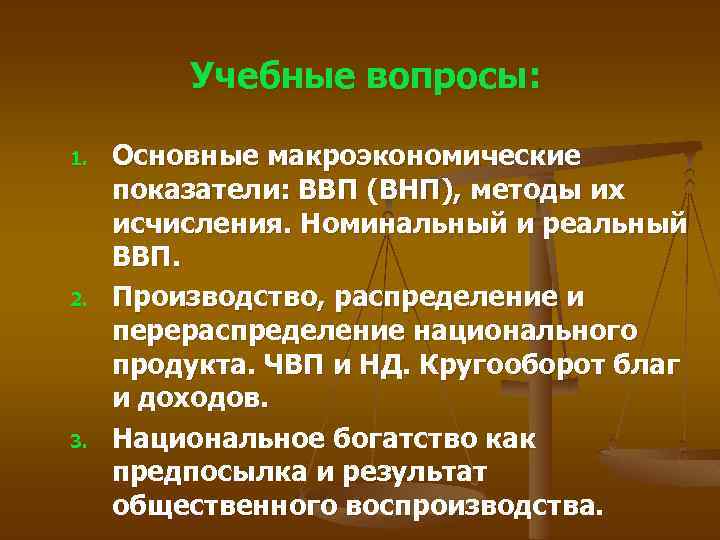 Учебные вопросы:

1. Основные макроэкономические показатели: ВВП (ВНП), методы их исчисления. Номинальный и реальный ВВП.
2. Производство, распределение и перераспределение национального продукта. ЧВП и НД. Кругооборот благ и доходов.
3. Национальное богатство как предпосылка и результат общественного воспроизводства.